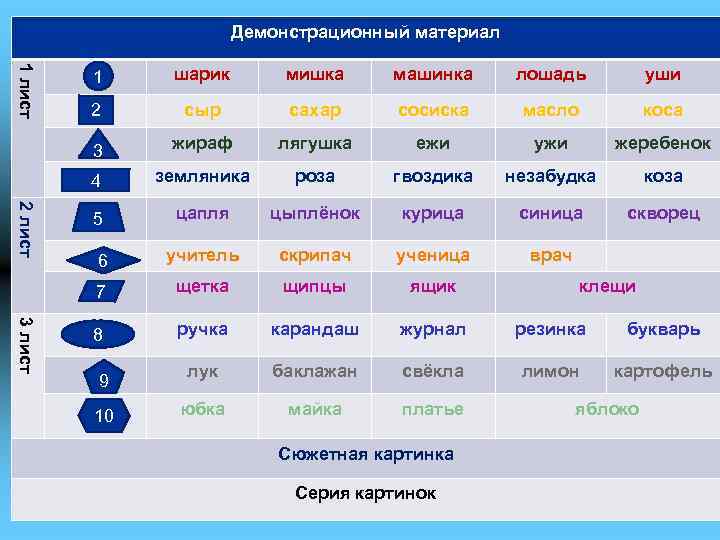 Демонстрационный материал

| | | | | | | |
|---|---|---|---|---|---|---|
| 1 лист | 1 | шарик | мишка | машинка | лошадь | уши |
| | 2 | сыр | сахар | сосиска | масло | коса |
| | 3 | жираф | лягушка | ежи | ужи | жеребенок |
| | 4 | земляника | роза | гвоздика | незабудка | коза |
| 2 лист | 5 | цапля | цыплёнок | курица | синица | скворец |
| | 6 | учитель | скрипач | ученица | врач | |
| | 7 | щетка | щипцы | ящик | клещи | |
| 3 лист | 8 | ручка | карандаш | журнал | резинка | букварь |
| | 9 | лук | баклажан | свёкла | лимон | картофель |
| | 10 | юбка | майка | платье | яблоко | |

Сюжетная картинка

Серия картинок